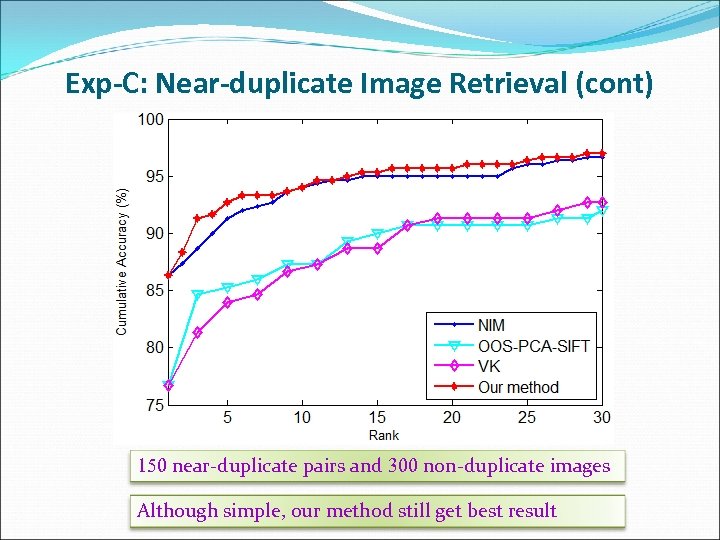 Exp-C: Near-duplicate Image Retrieval (cont)

100
95
90
85
80
75
Cumulative Accuracy (%)
5
10
15
20
25
30
Rank

NIM
OOS-PCA-SIFT
VK
Our method

150 near-duplicate pairs and 300 non-duplicate images

Although simple, our method still get best result